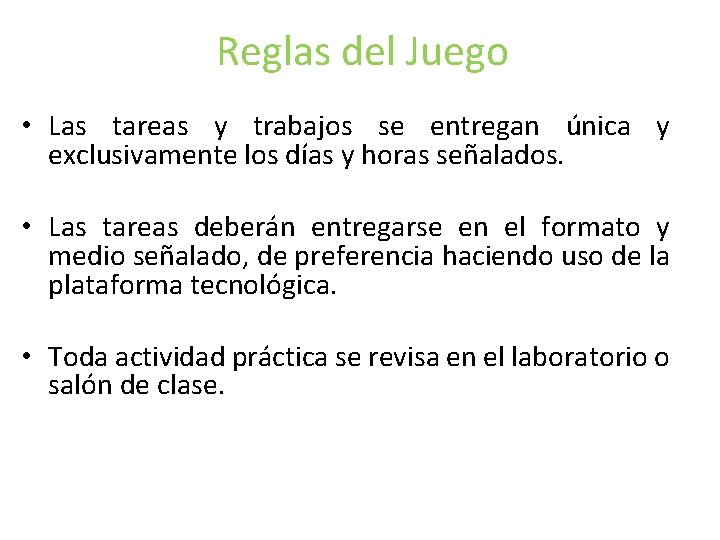 Reglas del Juego

• Las tareas y trabajos se entregan única y exclusivamente los días y horas señalados.

• Las tareas deberán entregarse en el formato y medio señalado, de preferencia haciendo uso de la plataforma tecnológica.

• Toda actividad práctica se revisa en el laboratorio o salón de clase.